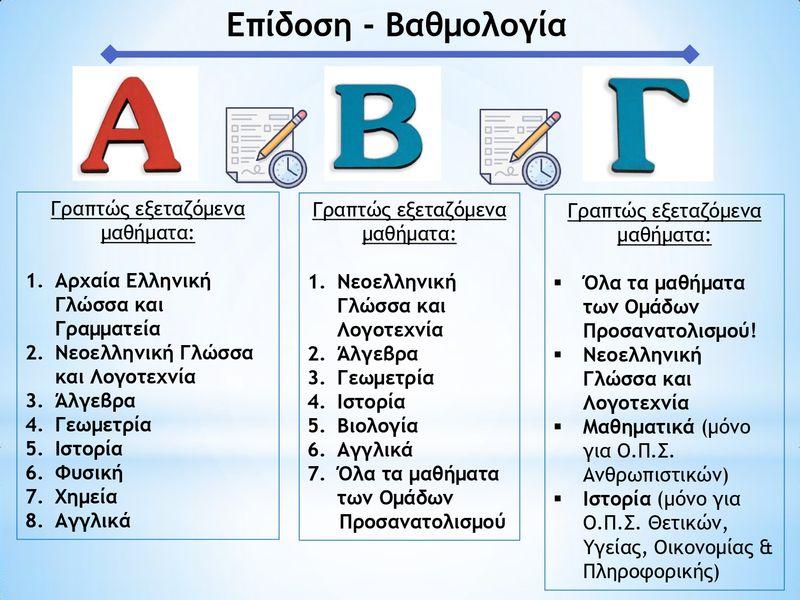 Επίδοση - Βαθμολογία

Α

Β

Γ

Γραπτώς εξεταζόμενα μαθήματα:

1. Αρχαία Ελληνική Γλώσσα και Γραμματεία
2. Νεοελληνική Γλώσσα και Λογοτεχνία
3. Άλγεβρα
4. Γεωμετρία
5. Ιστορία
6. Φυσική
7. Χημεία
8. Αγγλικά

Γραπτώς εξεταζόμενα μαθήματα:

1. Νεοελληνική Γλώσσα και Λογοτεχνία
2. Άλγεβρα
3. Γεωμετρία
4. Ιστορία
5. Βιολογία
6. Αγγλικά
7. Όλα τα μαθήματα των Ομάδων Προσανατολισμού

Γραπτώς εξεταζόμενα μαθήματα:

▪ Όλα τα μαθήματα των Ομάδων Προσανατολισμού!
▪ Νεοελληνική Γλώσσα και Λογοτεχνία
▪ Μαθηματικά (μόνο για Ο.Π.Σ. Ανθρωπιστικών)
▪ Ιστορία (μόνο για Ο.Π.Σ. Θετικών, Υγείας, Οικονομίας & Πληροφορικής)